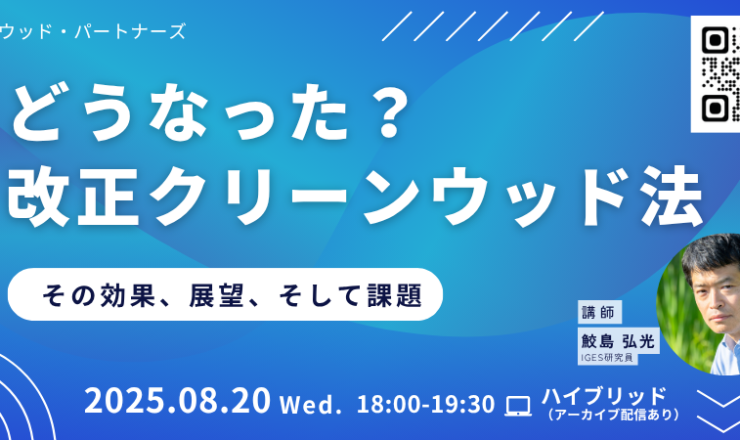 ウッド・パートナーズ

どうなった？
改正クリーンウッド法

その効果、展望、そして課題

講師
鮫島 弘光
IGES研究員

2025.08.20 Wed. 18:00-19:30 ハイブリッド
（アーカイブ配信あり）